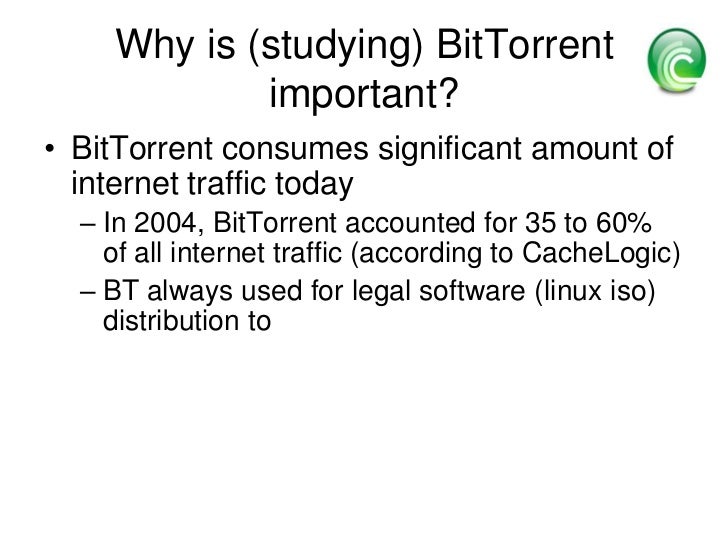 Why is (studying) BitTorrent important?

• BitTorrent consumes significant amount of internet traffic today

– In 2004, BitTorrent accounted for 35 to 60% of all internet traffic (according to CacheLogic)

– BT always used for legal software (linux iso) distribution to